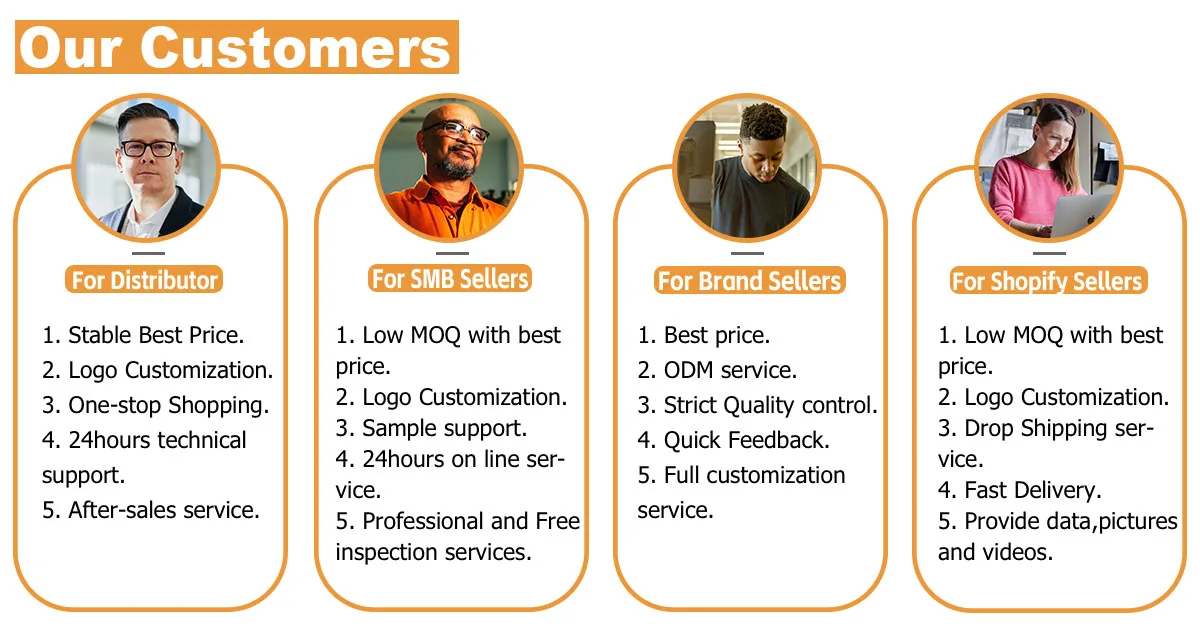 Our Customers

For Distributor

1. Stable Best Price.
2. Logo Customization.
3. One-stop Shopping.
4. 24hours technical support.
5. After-sales service.

For SMB Sellers

1. Low MOQ with best price.
2. Logo Customization.
3. Sample support.
4. 24hours on line service.
5. Professional and Free inspection services.

For Brand Sellers

1. Best price.
2. ODM service.
3. Strict Quality control.
4. Quick Feedback.
5. Full customization service.

For Shopify Sellers

1. Low MOQ with best price.
2. Logo Customization.
3. Drop Shipping service.
4. Fast Delivery.
5. Provide data,pictures and videos.